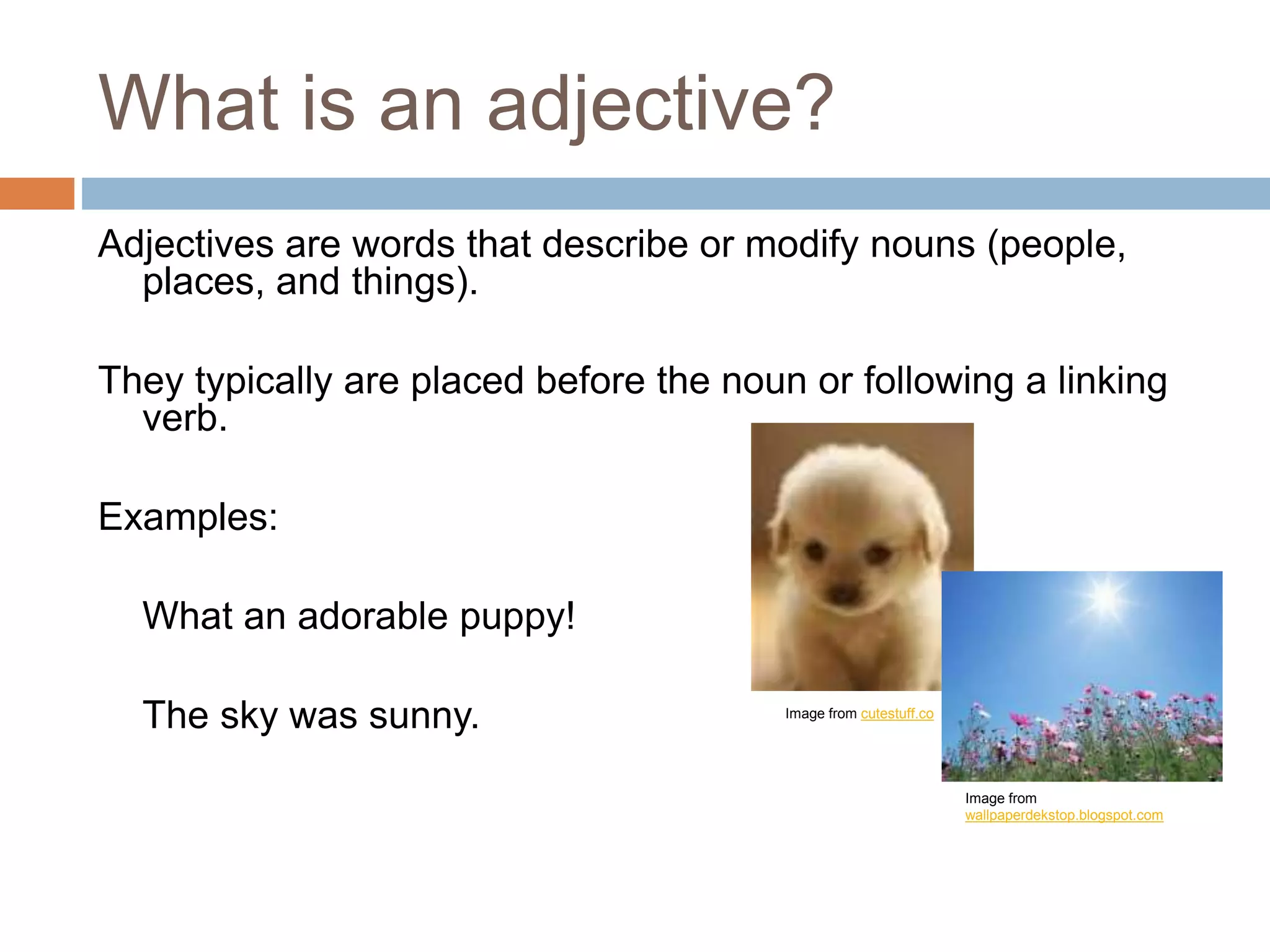 What is an adjective?

Adjectives are words that describe or modify nouns (people, places, and things).

They typically are placed before the noun or following a linking verb.

Examples:

What an adorable puppy!

The sky was sunny.

Image from cutestuff.co

Image from wallpaperdekstop.blogspot.com